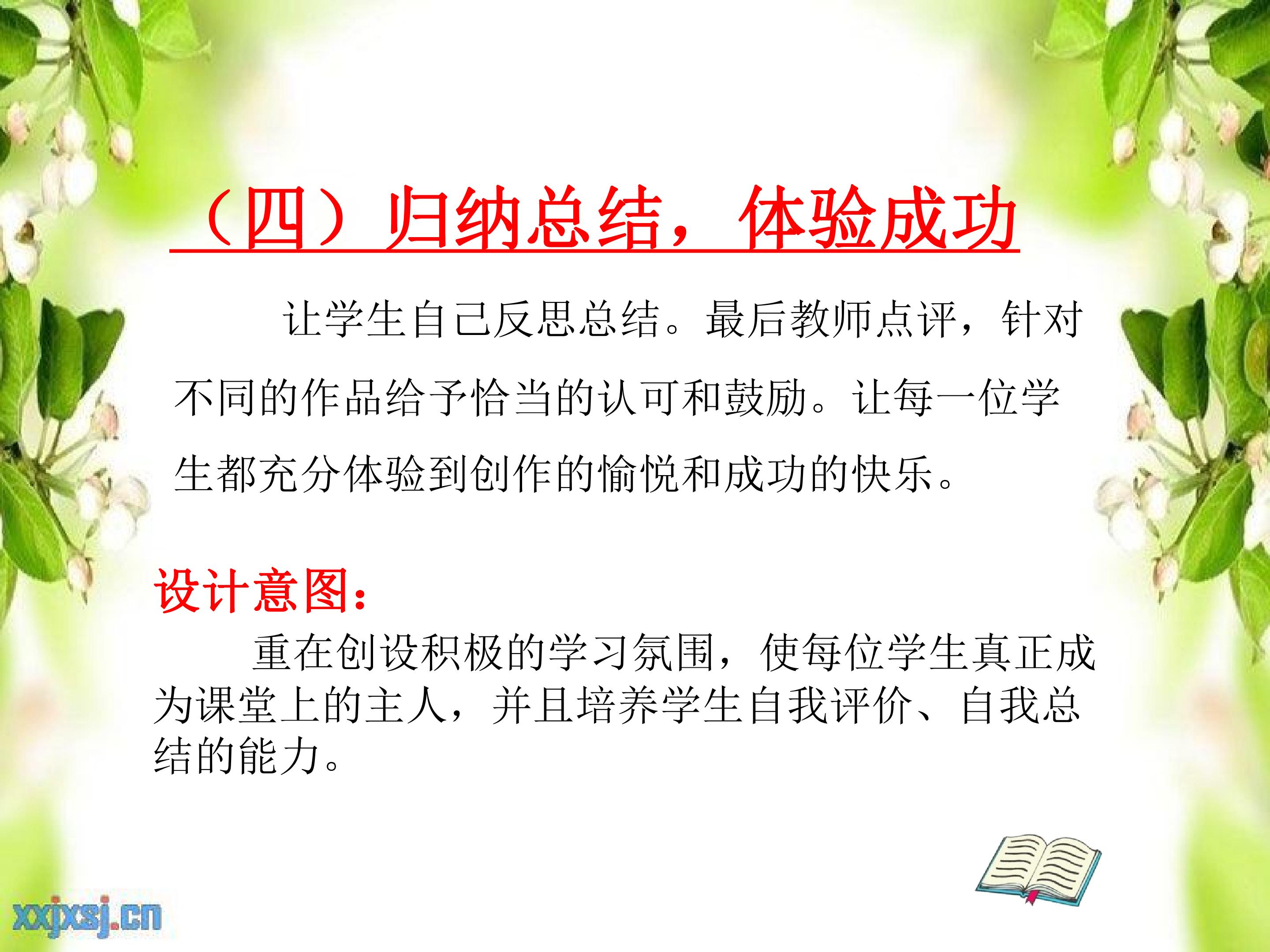 （四）归纳总结，体验成功

让学生自己反思总结。最后教师点评，针对不同的作品给予恰当的认可和鼓励。让每一位学生都充分体验到创作的愉悦和成功的快乐。

设计意图：

重在创设积极的学习氛围，使每位学生真正成为课堂上的主人，并且培养学生自我评价、自我总结的能力。

xxjxsj.cn